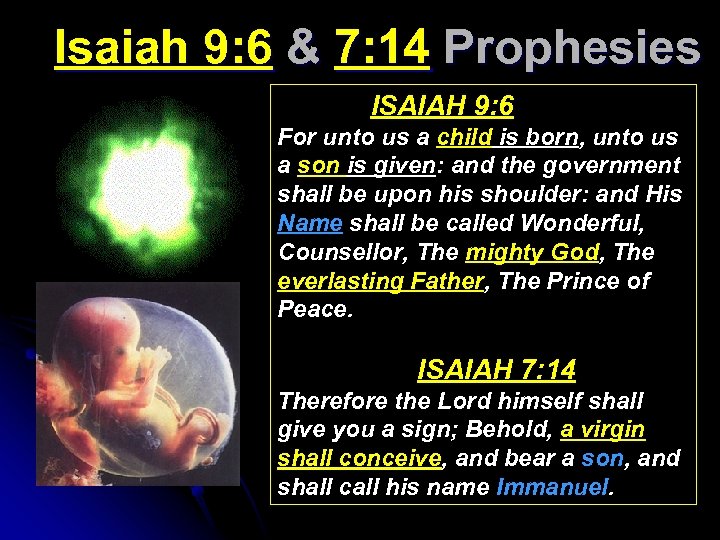 Isaiah 9:6 & 7:14 Prophesies

ISAIAH 9:6

For unto us a child is born, unto us a son is given: and the government shall be upon his shoulder: and His Name shall be called Wonderful, Counsellor, The mighty God, The everlasting Father, The Prince of Peace.

ISAIAH 7:14

Therefore the Lord himself shall give you a sign; Behold, a virgin shall conceive, and bear a son, and shall call his name Immanuel.